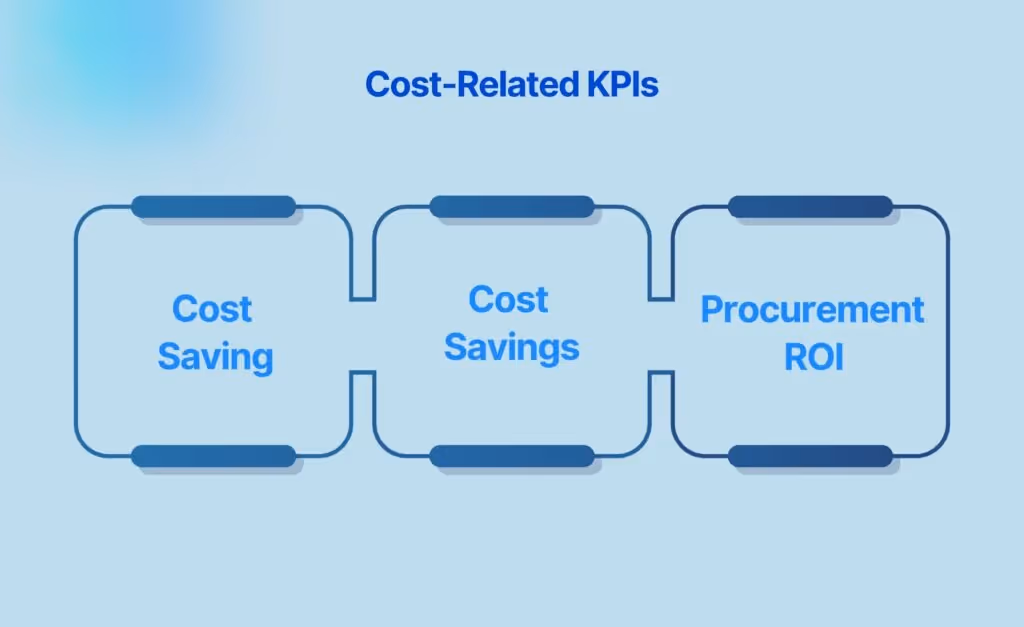 Cost-Related KPIs

Cost Saving

Cost Savings

Procurement ROI